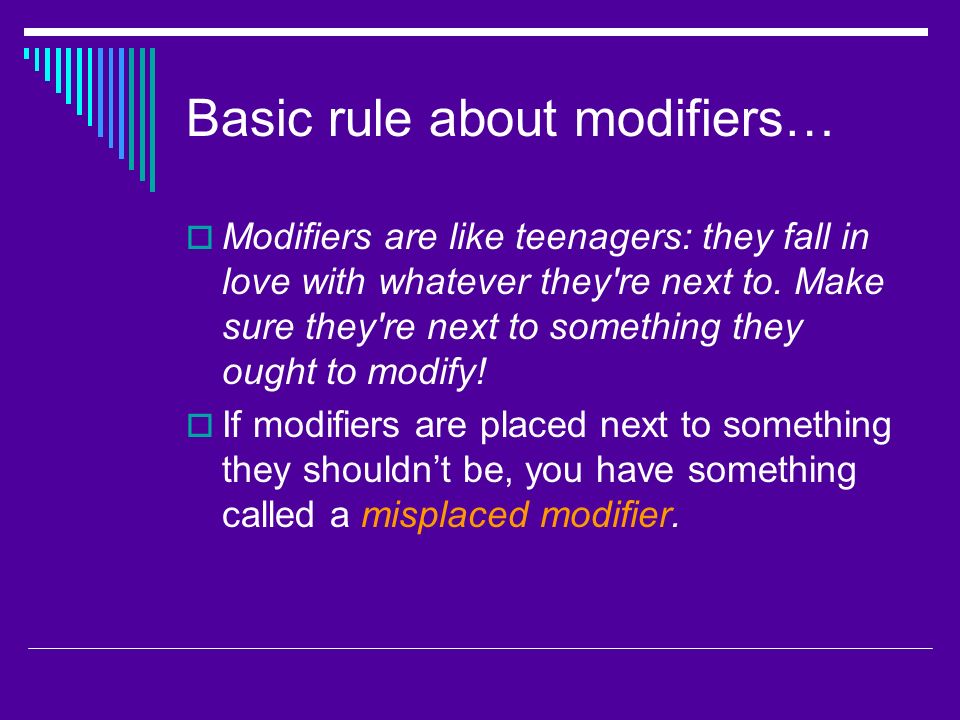 Basic rule about modifiers…

Modifiers are like teenagers: they fall in love with whatever they're next to. Make sure they're next to something they ought to modify!

If modifiers are placed next to something they shouldn’t be, you have something called a misplaced modifier.